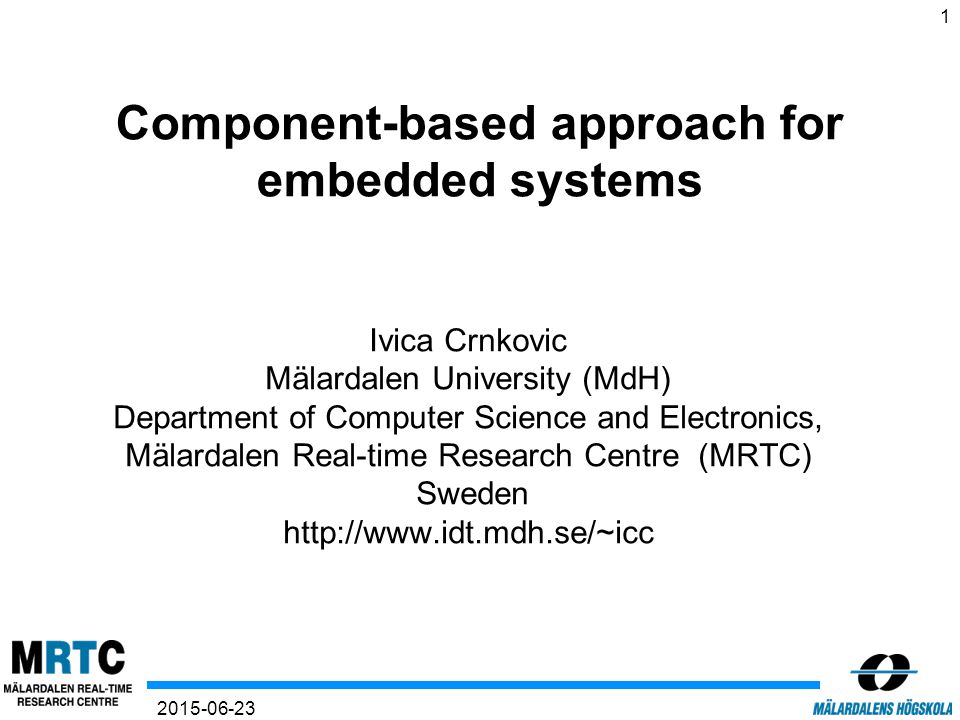 1

Component-based approach for embedded systems

Ivica Crnkovic
Mälardalen University (MdH)
Department of Computer Science and Electronics,
Mälardalen Real-time Research Centre (MRTC)
Sweden
http://www.idt.mdh.se/~icc

MRTC
MÄLARDALEN REAL-TIME RESEARCH CENTRE

2015-06-23

MÄLARDALENS HÖGSKOLA